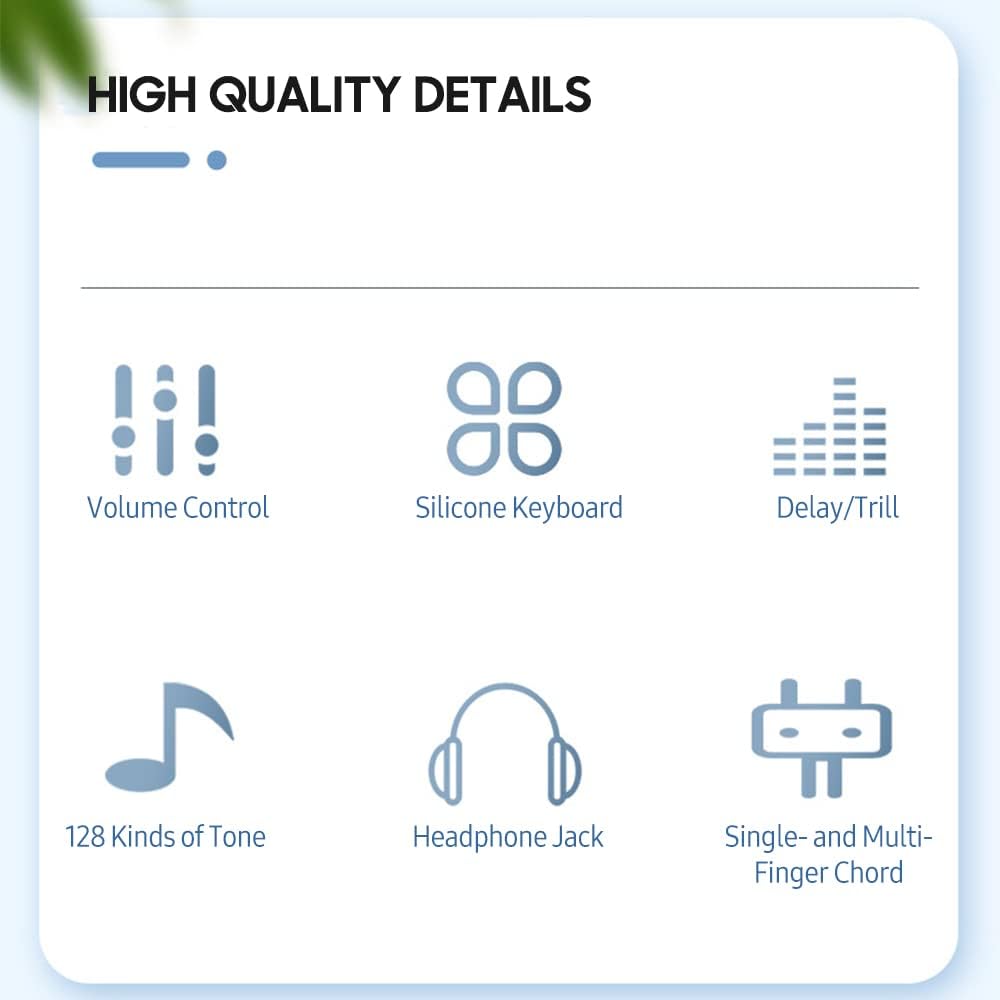 HIGH QUALITY DETAILS

Volume Control

Silicone Keyboard

Delay/Trill

128 Kinds of Tone

Headphone Jack

Single- and Multi-Finger Chord